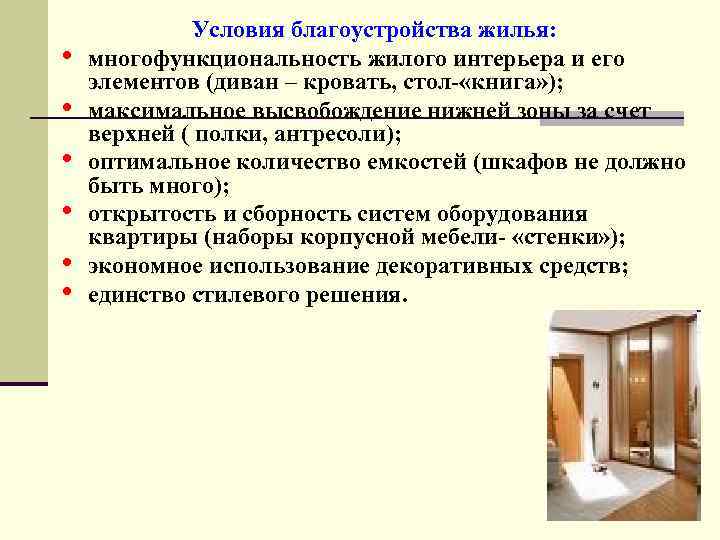 Условия благоустройства жилья:

• многофункциональность жилого интерьера и его элементов (диван – кровать, стол-«книга»);
• максимальное высвобождение нижней зоны за счет верхней ( полки, антресоли);
• оптимальное количество емкостей (шкафов не должно быть много);
• открытость и сборность систем оборудования квартиры (наборы корпусной мебели- «стенки»);
• экономное использование декоративных средств;
• единство стилевого решения.